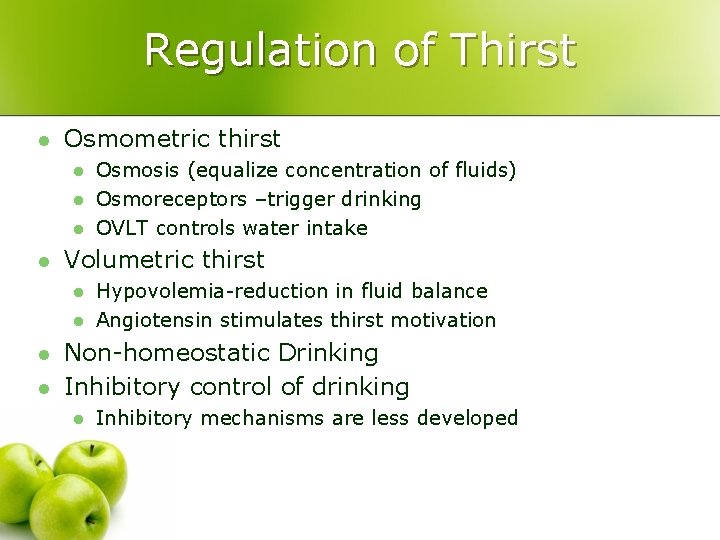 Regulation of Thirst

- Osmometric thirst
  - Osmosis (equalize concentration of fluids)
  - Osmoreceptors –trigger drinking
  - OVLT controls water intake
- Volumetric thirst
  - Hypovolemia-reduction in fluid balance
  - Angiotensin stimulates thirst motivation
- Non-homeostatic Drinking
- Inhibitory control of drinking
  - Inhibitory mechanisms are less developed